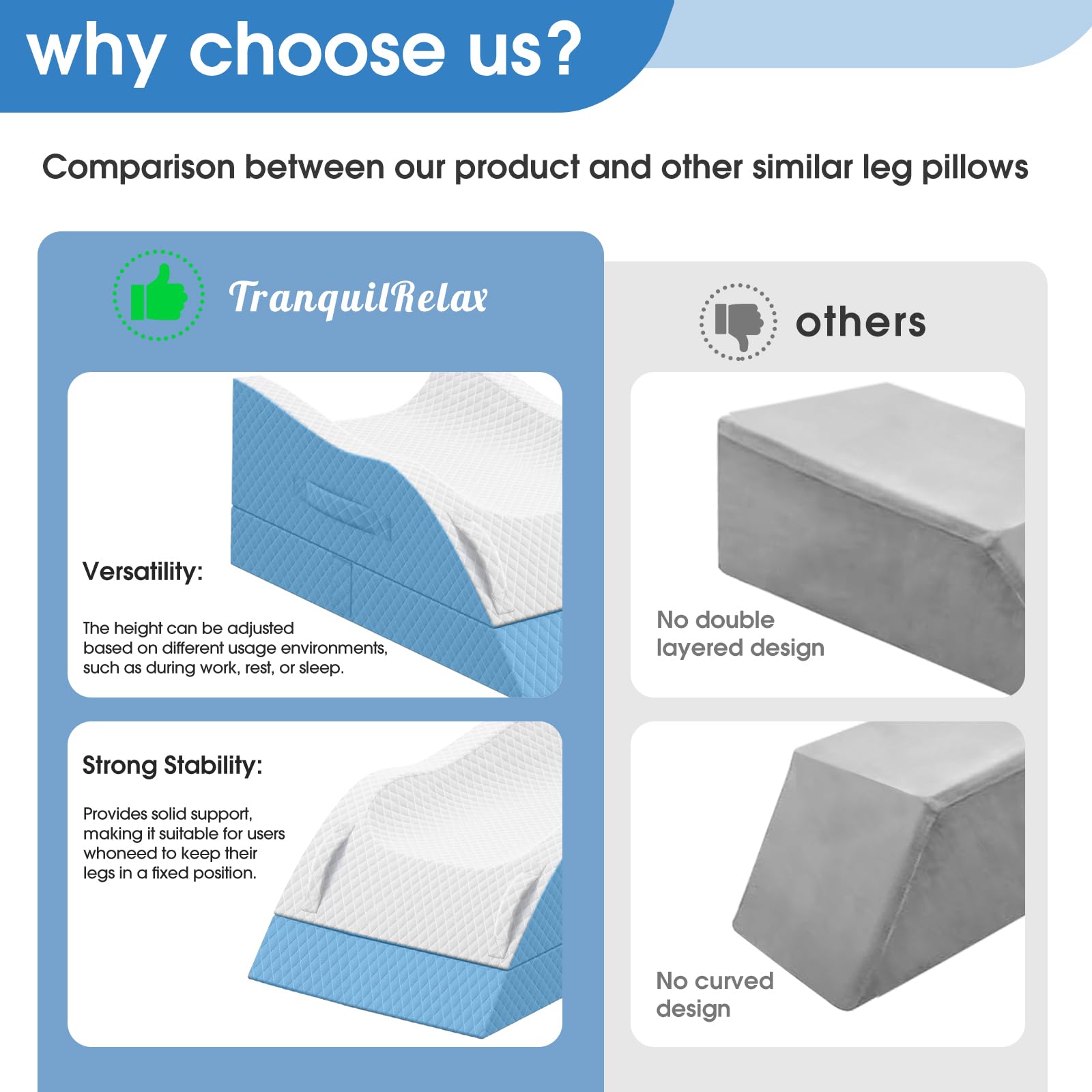 why choose us?

Comparison between our product and other similar leg pillows

TranquilRelax

Versatility:

The height can be adjusted based on different usage environments, such as during work, rest, or sleep.

Strong Stability:

Provides solid support, making it suitable for users whoneed to keep their legs in a fixed position.

others

No double layered design

No curved design